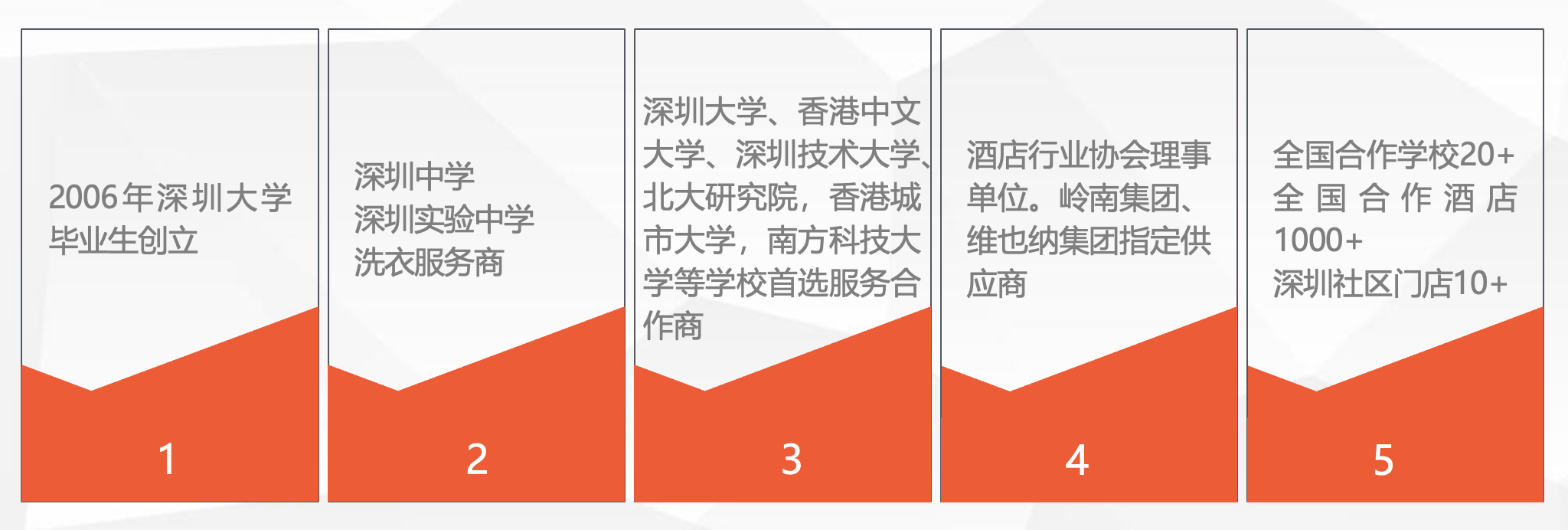 2006年深圳大学毕业生创立

1

深圳中学
深圳实验中学
洗衣服务商

2

深圳大学、香港中文大学、深圳技术大学、北大研究院，香港城市大学，南方科技大学等学校首选服务合作商

3

酒店行业协会理事单位。岭南集团、维也纳集团指定供应商

4

全国合作学校20+
全国合作酒店1000+
深圳社区门店10+

5